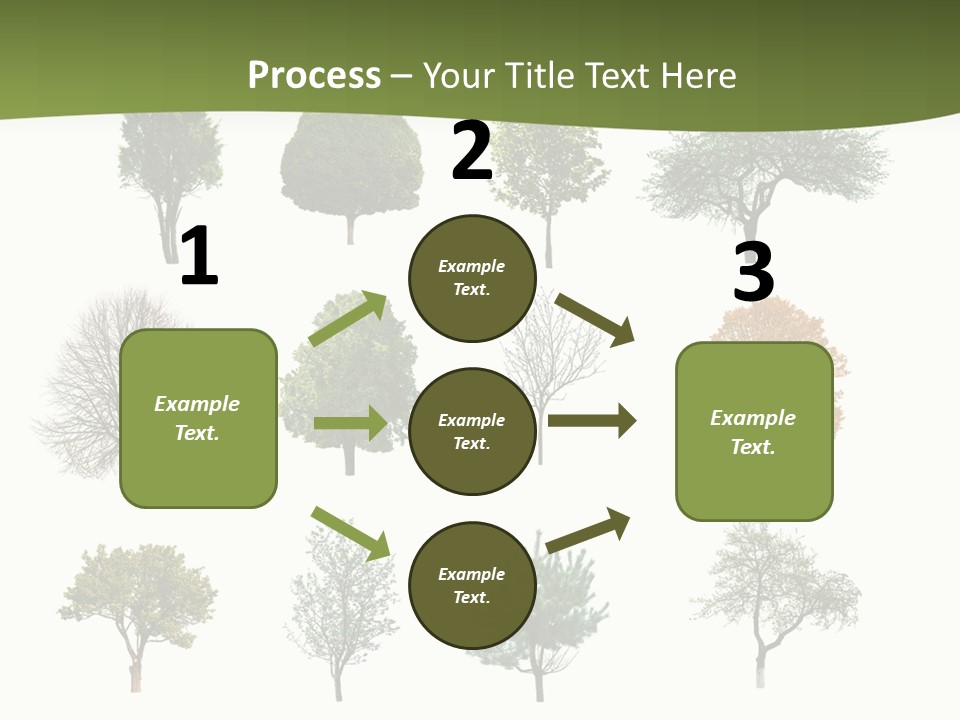 Process – Your Title Text Here

1

Example Text.

2

Example Text.

Example Text.

Example Text.

3

Example Text.